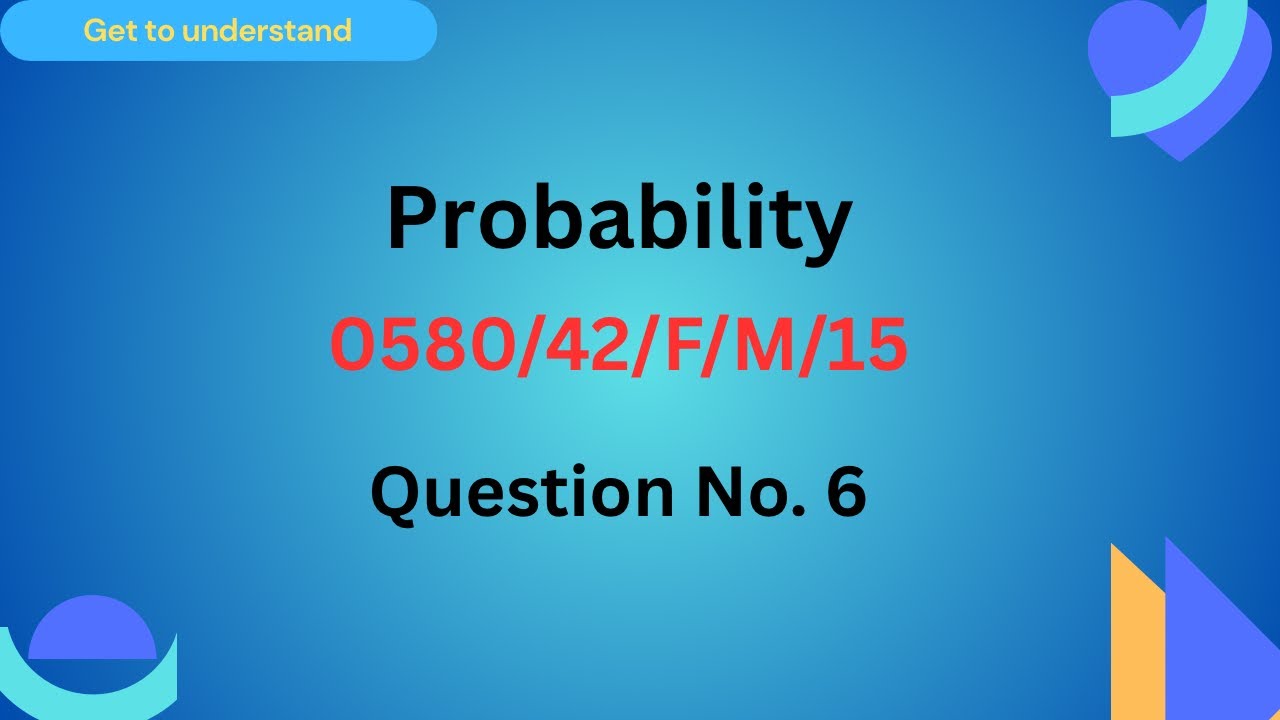 Get to understand

Probability

0580/42/F/M/15

Question No. 6